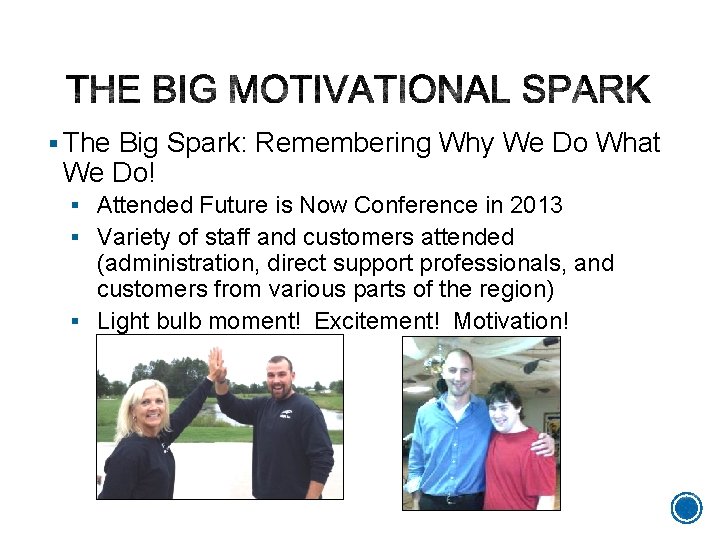 THE BIG MOTIVATIONAL SPARK

▪ The Big Spark: Remembering Why We Do What We Do!

▪ Attended Future is Now Conference in 2013

▪ Variety of staff and customers attended (administration, direct support professionals, and customers from various parts of the region)

▪ Light bulb moment! Excitement! Motivation!